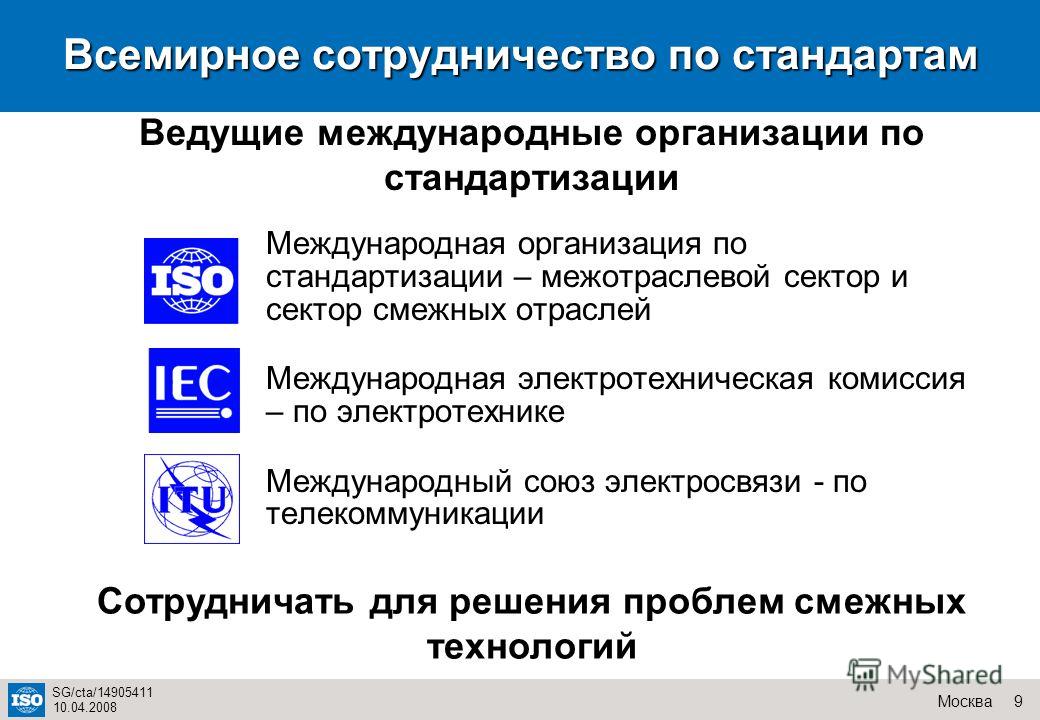 Всемирное сотрудничество по стандартам

Ведущие международные организации по стандартизации

ISO

Международная организация по стандартизации – межотраслевой сектор и сектор смежных отраслей

IEC

Международная электротехническая комиссия – по электротехнике

ITU

Международный союз электросвязи - по телекоммуникации

Сотрудничать для решения проблем смежных технологий

MyShared

ISO

SG/cta/14905411
10.04.2008

Москва 9